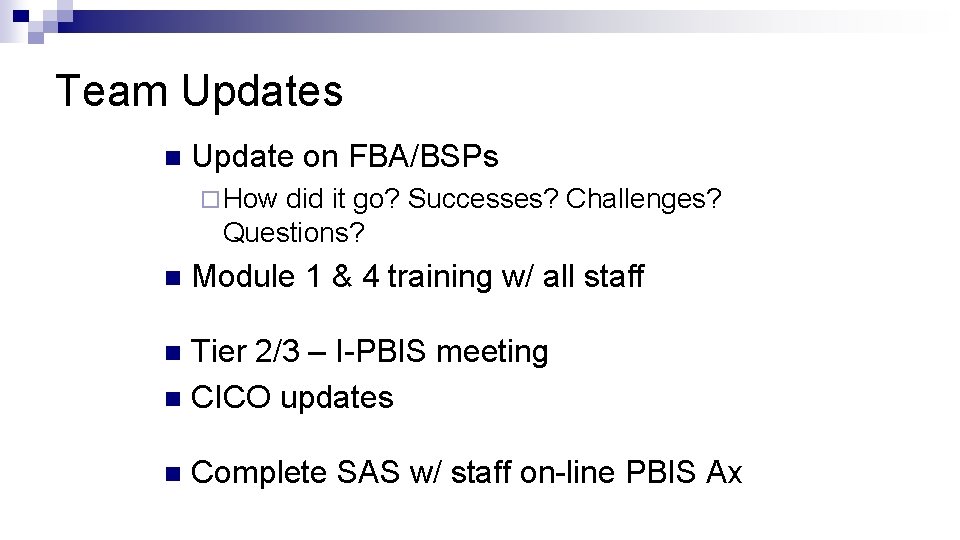 Team Updates

Update on FBA/BSPs

How did it go? Successes? Challenges? Questions?

Module 1 & 4 training w/ all staff

Tier 2/3 – I-PBIS meeting

CICO updates

Complete SAS w/ staff on-line PBIS Ax